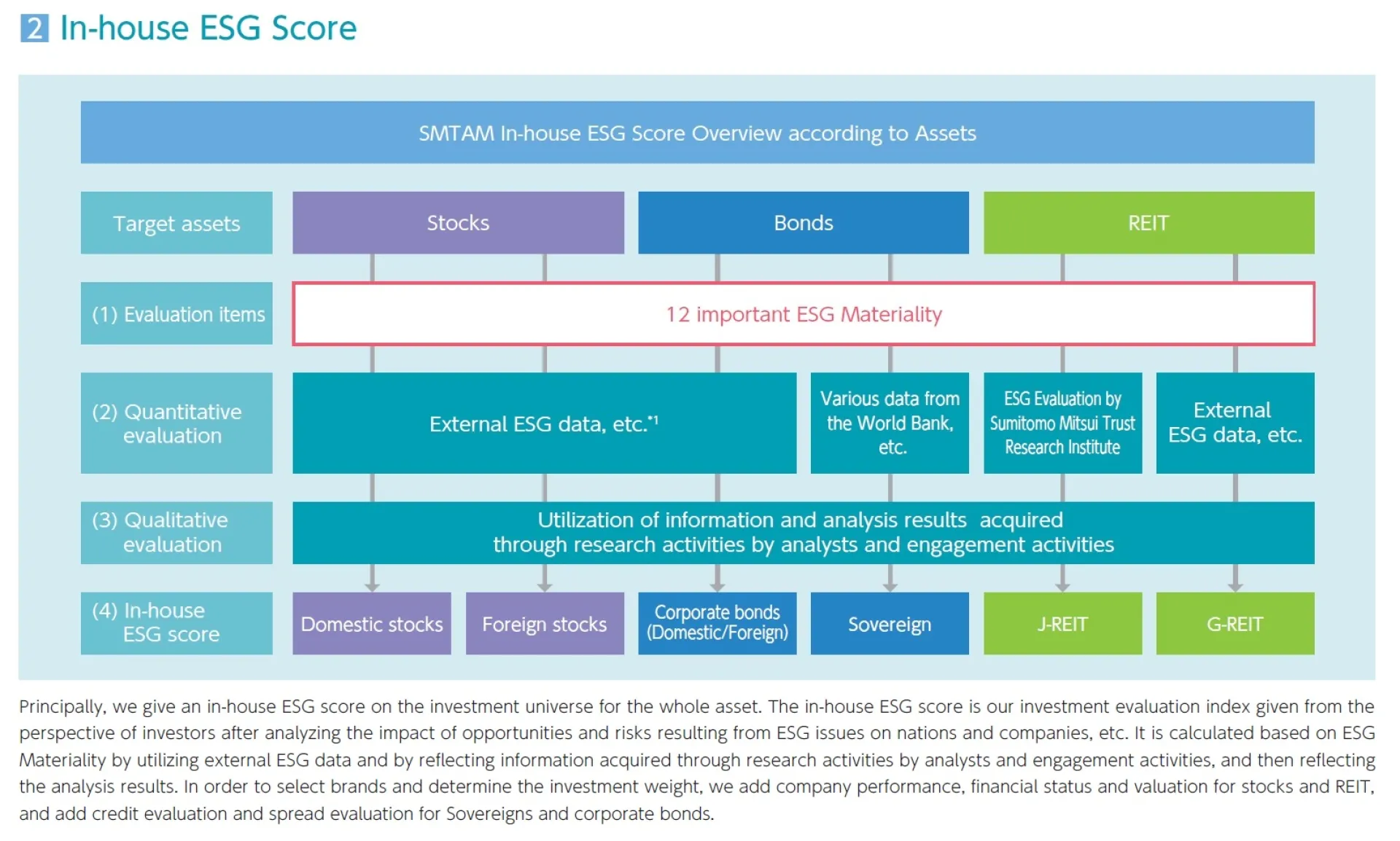 2 In-house ESG Score

SMTAM In-house ESG Score Overview according to Assets

Target assets
Stocks
Bonds
REIT

(1) Evaluation items
12 important ESG Materiality

(2) Quantitative evaluation
External ESG data, etc.$^{*1}$
Various data from the World Bank, etc.
ESG Evaluation by Sumitomo Mitsui Trust Research Institute
External ESG data, etc.

(3) Qualitative evaluation
Utilization of information and analysis results acquired through research activities by analysts and engagement activities

(4) In-house ESG score
Domestic stocks
Foreign stocks
Corporate bonds (Domestic/Foreign)
Sovereign
J-REIT
G-REIT

Principally, we give an in-house ESG score on the investment universe for the whole asset. The in-house ESG score is our investment evaluation index given from the perspective of investors after analyzing the impact of opportunities and risks resulting from ESG issues on nations and companies, etc. It is calculated based on ESG Materiality by utilizing external ESG data and by reflecting information acquired through research activities by analysts and engagement activities, and then reflecting the analysis results. In order to select brands and determine the investment weight, we add company performance, financial status and valuation for stocks and REIT, and add credit evaluation and spread evaluation for Sovereigns and corporate bonds.